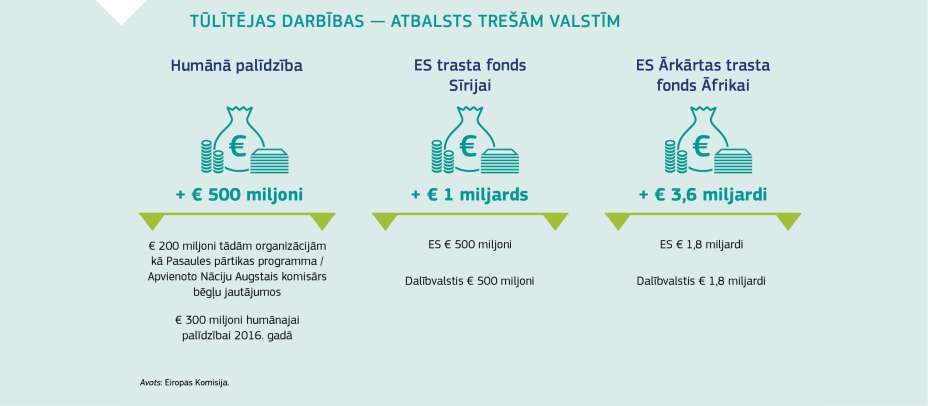 TŪLĪTĒJAS DARBĪBAS — ATBALSTS TREŠĀM VALSTĪM

Humānā palīdzība

€

+ € 500 miljoni

€ 200 miljoni tādām organizācijām kā Pasaules pārtikas programma / Apvienoto Nāciju Augstais komisārs bēgļu jautājumos

€ 300 miljoni humānajai palīdzībai 2016. gadā

ES trasta fonds Sīrijai

€

+ € 1 miljards

ES € 500 miljoni

Dalībvalstis € 500 miljoni

ES Ārkārtas trasta fonds Āfrikai

€

+ € 3,6 miljardi

ES € 1,8 miljardi

Dalībvalstis € 1,8 miljardi

Avots: Eiropas Komisija.